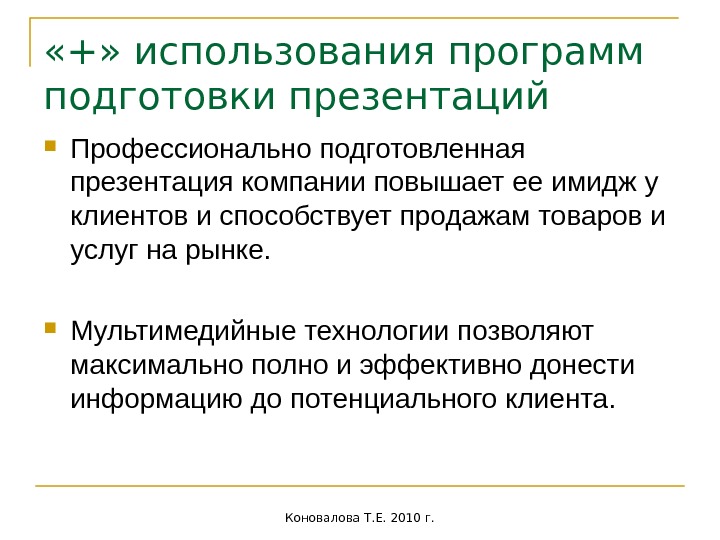 «+» использования программ подготовки презентаций

Профессионально подготовленная презентация компании повышает ее имидж у клиентов и способствует продажам товаров и услуг на рынке.

Мультимедийные технологии позволяют максимально полно и эффективно донести информацию до потенциального клиента.

Коновалова Т.Е. 2010 г.